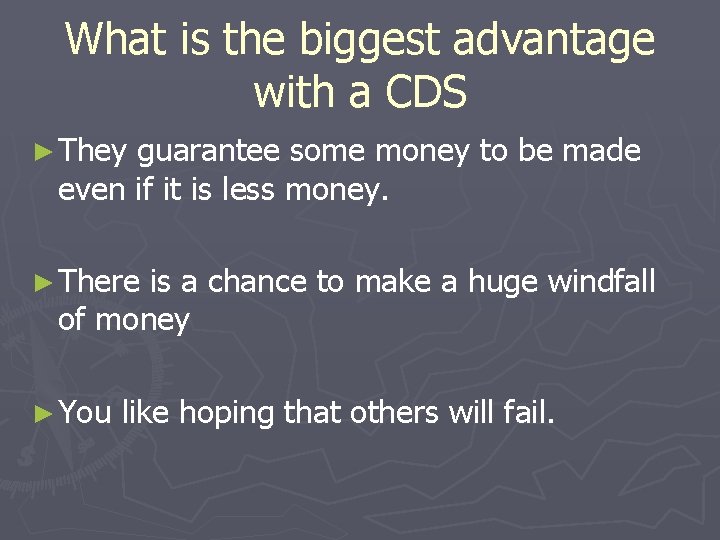 What is the biggest advantage with a CDS

► They guarantee some money to be made even if it is less money.

► There is a chance to make a huge windfall of money

► You like hoping that others will fail.